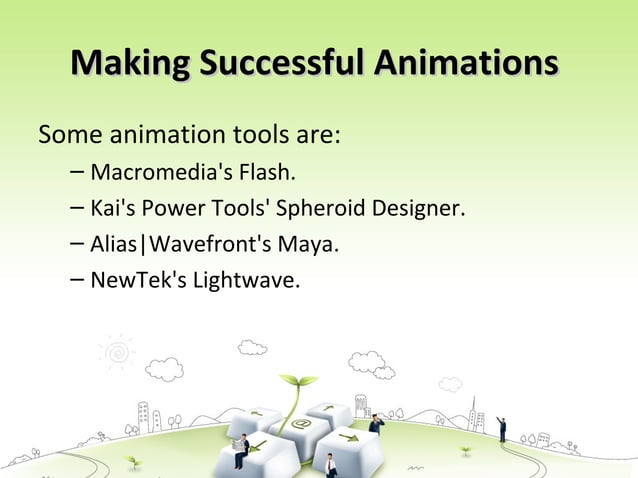 Making Successful Animations

Some animation tools are:

– Macromedia's Flash.
– Kai's Power Tools' Spheroid Designer.
– Alias|Wavefront's Maya.
– NewTek's Lightwave.

@